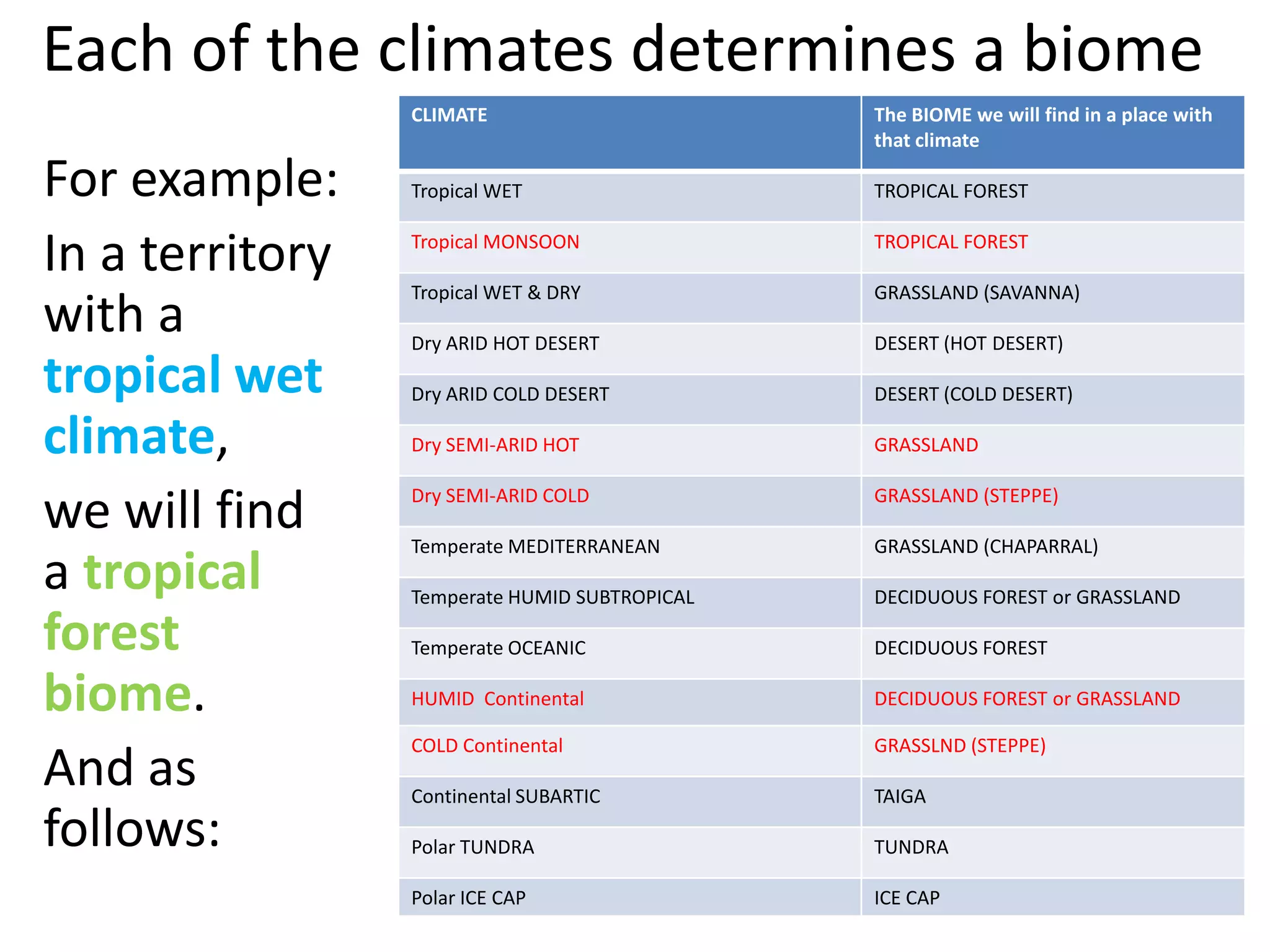 Each of the climates determines a biome

For example:

In a territory with a tropical wet climate,

we will find a tropical forest biome.

And as follows:

| CLIMATE | The BIOME we will find in a place with that climate |
|---|---|
| Tropical WET | TROPICAL FOREST |
| Tropical MONSOON | TROPICAL FOREST |
| Tropical WET & DRY | GRASSLAND (SAVANNA) |
| Dry ARID HOT DESERT | DESERT (HOT DESERT) |
| Dry ARID COLD DESERT | DESERT (COLD DESERT) |
| Dry SEMI-ARID HOT | GRASSLAND |
| Dry SEMI-ARID COLD | GRASSLAND (STEPPE) |
| Temperate MEDITERRANEAN | GRASSLAND (CHAPARRAL) |
| Temperate HUMID SUBTROPICAL | DECIDUOUS FOREST or GRASSLAND |
| Temperate OCEANIC | DECIDUOUS FOREST |
| HUMID Continental | DECIDUOUS FOREST or GRASSLAND |
| COLD Continental | GRASSLND (STEPPE) |
| Continental SUBARTIC | TAIGA |
| Polar TUNDRA | TUNDRA |
| Polar ICE CAP | ICE CAP |